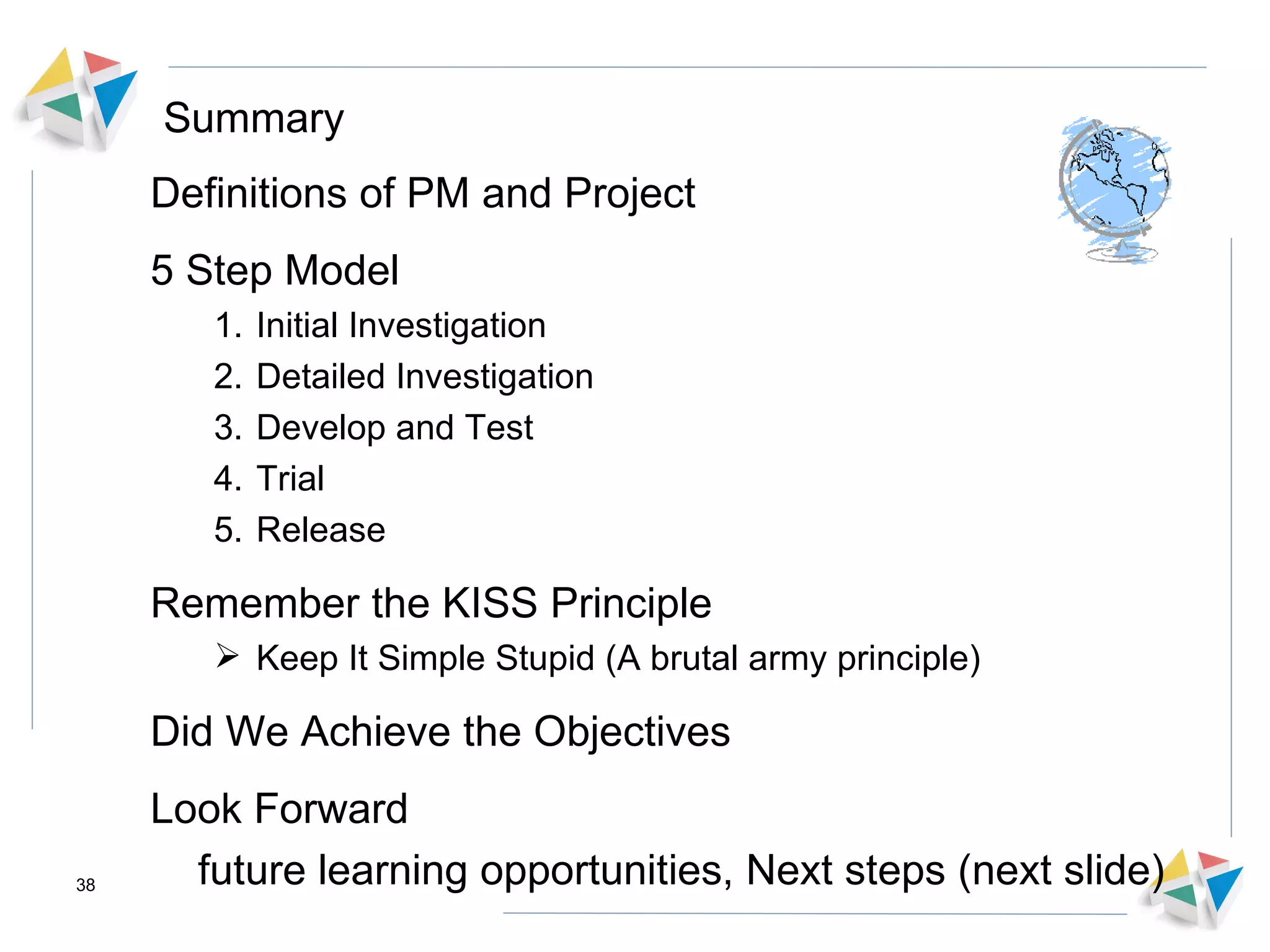 Summary

Definitions of PM and Project

5 Step Model

1. Initial Investigation
2. Detailed Investigation
3. Develop and Test
4. Trial
5. Release

Remember the KISS Principle

➢ Keep It Simple Stupid (A brutal army principle)

Did We Achieve the Objectives

Look Forward

future learning opportunities, Next steps (next slide)

38